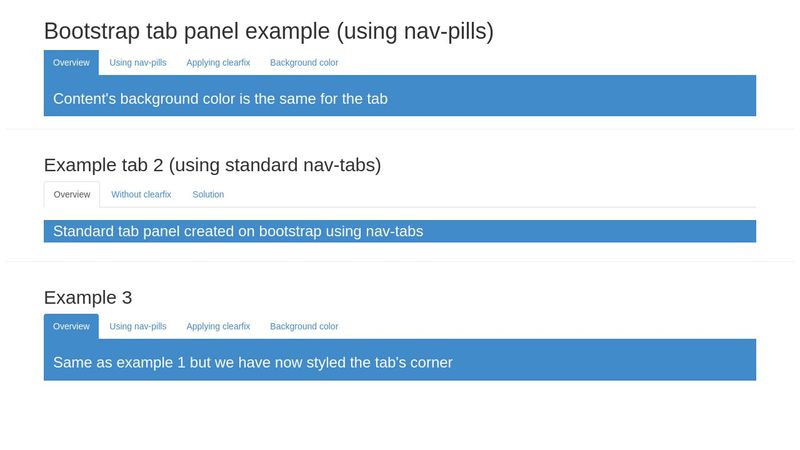 Bootstrap tab panel example (using nav-pills)

Overview Using nav-pills Applying clearfix Background color

Content's background color is the same for the tab

Example tab 2 (using standard nav-tabs)

Overview Without clearfix Solution

Standard tab panel created on bootstrap using nav-tabs

Example 3

Overview Using nav-pills Applying clearfix Background color

Same as example 1 but we have now styled the tab's corner